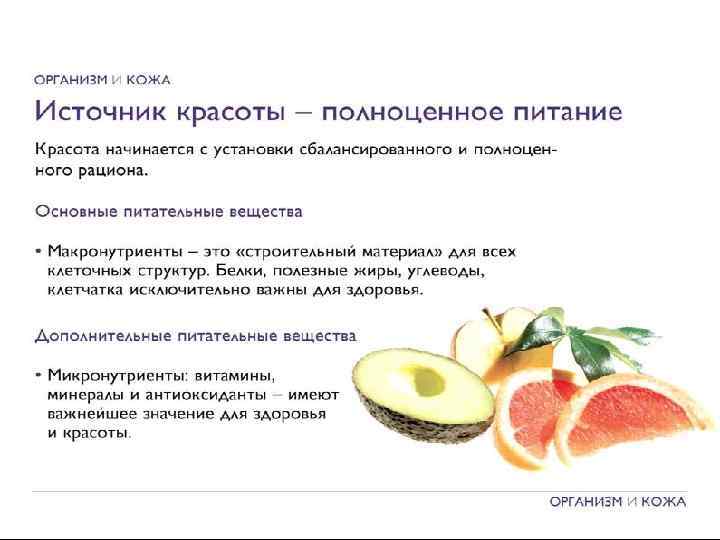 ОРГАНИЗМ И КОЖА

Источник красоты – полноценное питание

Красота начинается с установки сбалансированного и полноценного рациона.

Основные питательные вещества

• Макронутриенты – это «строительный материал» для всех клеточных структур. Белки, полезные жиры, углеводы, клетчатка исключительно важны для здоровья.

Дополнительные питательные вещества

• Микронутриенты: витамины, минералы и антиоксиданты – имеют важнейшее значение для здоровья и красоты.

ОРГАНИЗМ И КОЖА